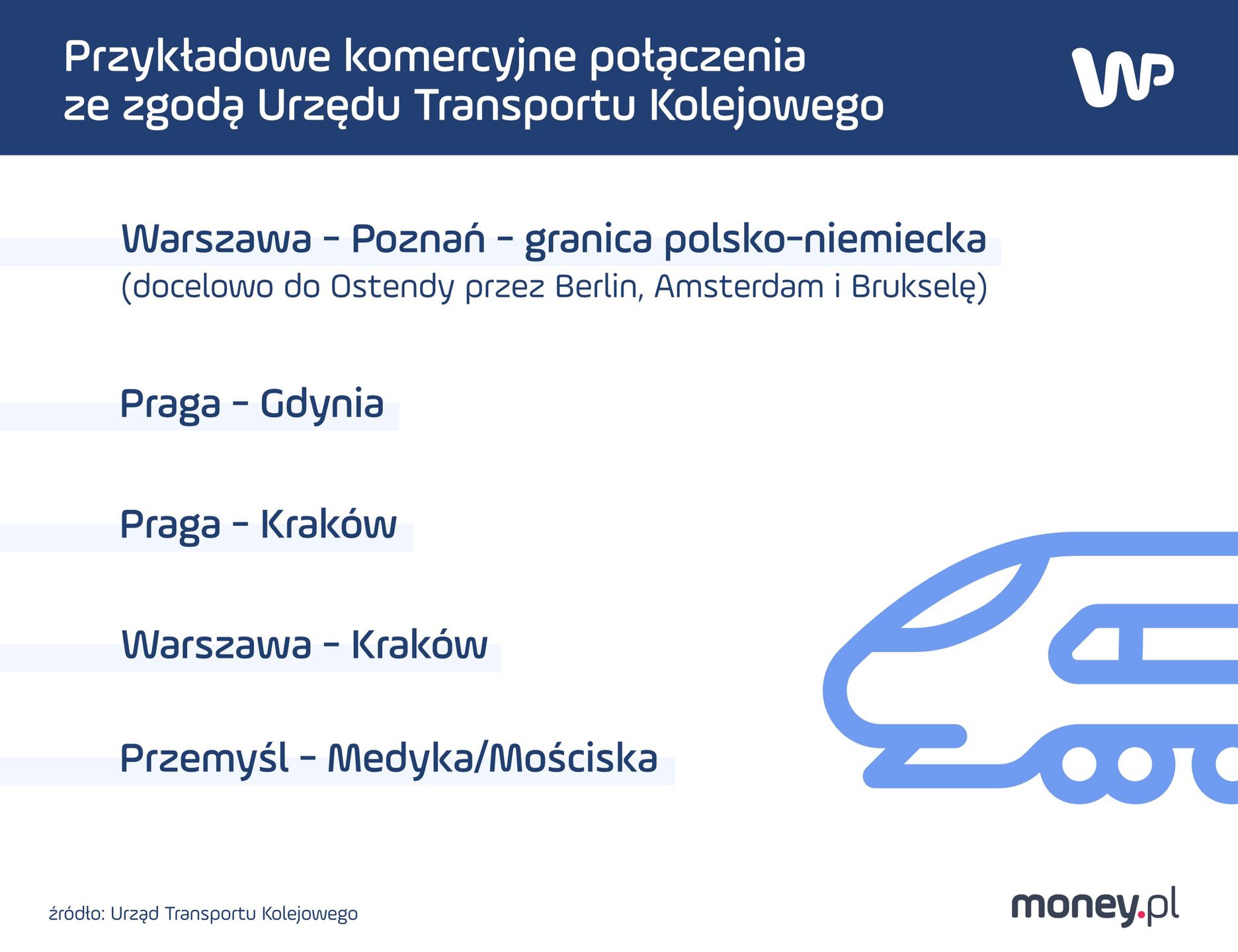 Przykładowe komercyjne połączenia ze zgodą Urzędu Transportu Kolejowego

WP

Warszawa - Poznań - granica polsko-niemiecka
(docelowo do Ostendy przez Berlin, Amsterdam i Brukselę)

Praga - Gdynia

Praga - Kraków

Warszawa - Kraków

Przemyśl - Medyka/Mościska

źródło: Urząd Transportu Kolejowego

money.pl